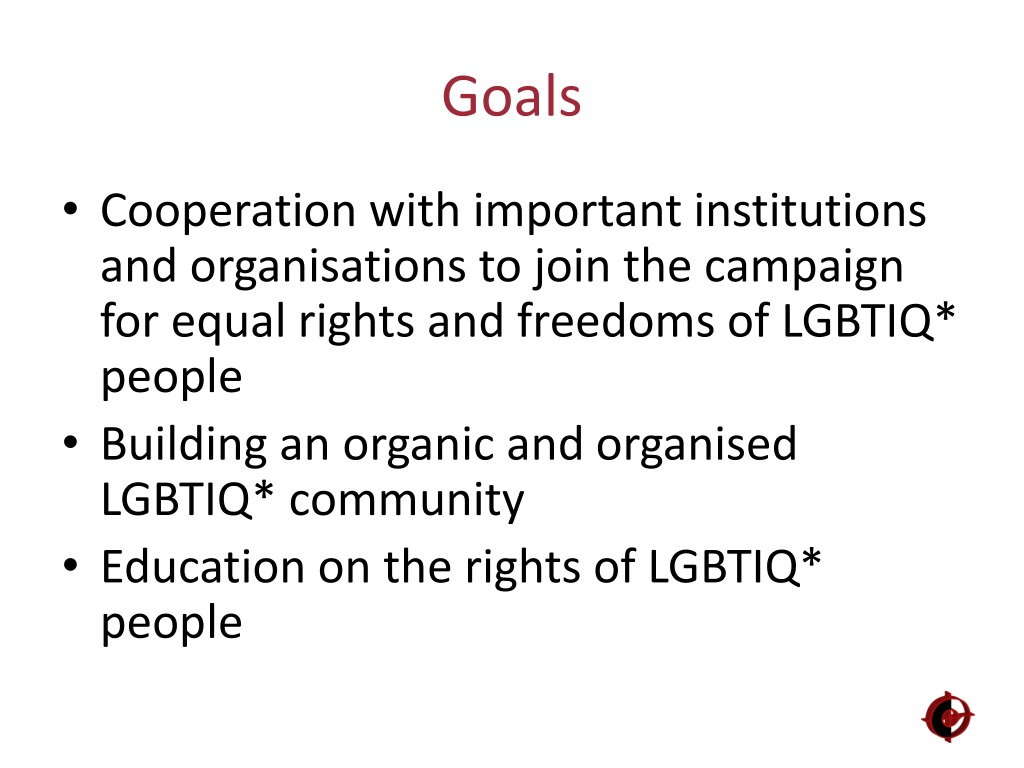 Goals

• Cooperation with important institutions and organisations to join the campaign for equal rights and freedoms of LGBTIQ* people
• Building an organic and organised LGBTIQ* community
• Education on the rights of LGBTIQ* people